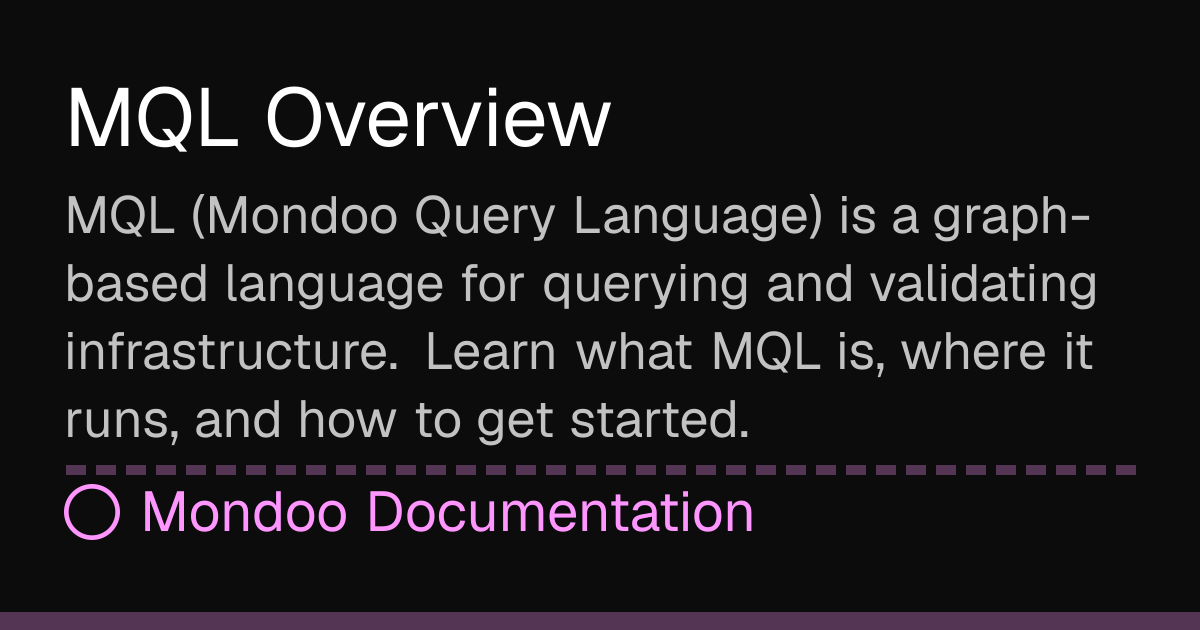 MQL Overview

MQL (Mondoo Query Language) is a graph-based language for querying and validating infrastructure. Learn what MQL is, where it runs, and how to get started.

Mondoo Documentation